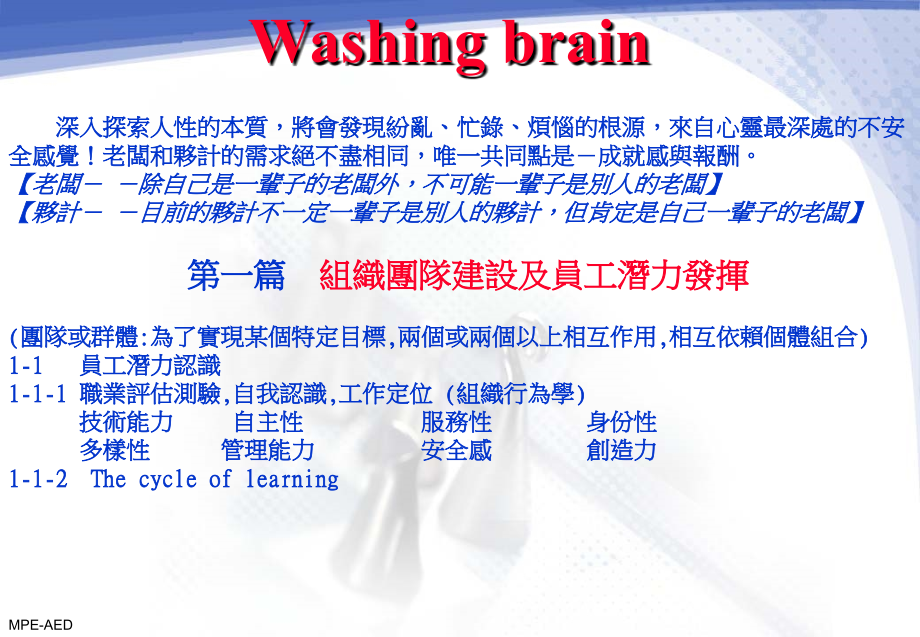 Washing brain

深入探索人性的本質，將會發現紛亂、忙錄、煩惱的根源，來自心靈最深處的不安全感覺！老闆和夥計的需求絕不盡相同，唯一共同點是－成就感與報酬。
【老闆－ －除自己是一輩子的老闆外，不可能一輩子是別人的老闆】
【夥計－ －目前的夥計不一定一輩子是別人的夥計，但肯定是自己一輩子的老闆】

第一篇 組織團隊建設及員工潛力發揮

(團隊或群體:為了實現某個特定目標,兩個或兩個以上相互作用,相互依賴個體組合)
1-1 員工潛力認識
1-1-1 職業評估測驗,自我認識,工作定位 (組織行為學)
技術能力 自主性 服務性 身份性
多樣性 管理能力 安全感 創造力
1-1-2 The cycle of learning

MPE-AED